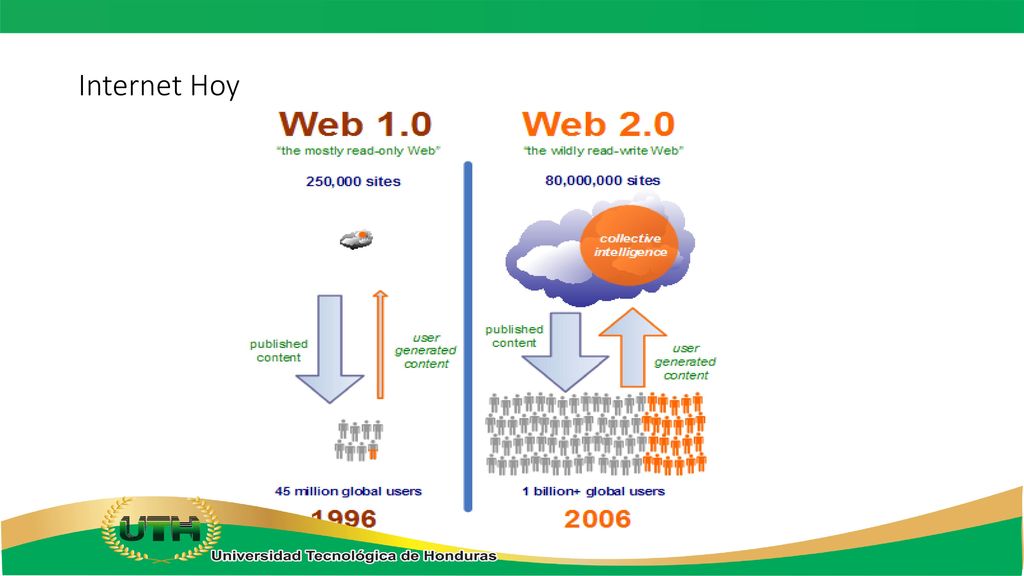 Internet Hoy

Web 1.0
"the mostly read-only Web"
250,000 sites
published content
user generated content
45 million global users
1996

Web 2.0
"the wildly read-write Web"
80,000,000 sites
collective intelligence
published content
user generated content
1 billion+ global users
2006

UTH
Universidad Tecnológica de Honduras